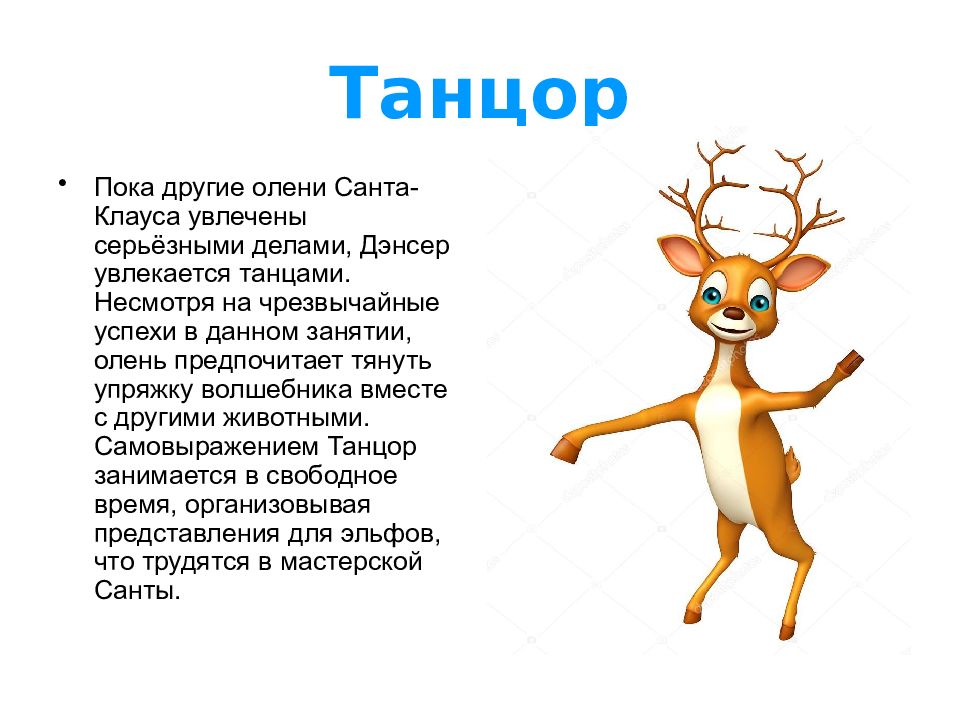 Танцор

• Пока другие олени Санта-Клауса увлечены серьёзными делами, Дэнсер увлекается танцами. Несмотря на чрезвычайные успехи в данном занятии, олень предпочитает тянуть упряжку волшебника вместе с другими животными. Самовыражением Танцор занимается в свободное время, организовывая представления для эльфов, что трудятся в мастерской Санты.